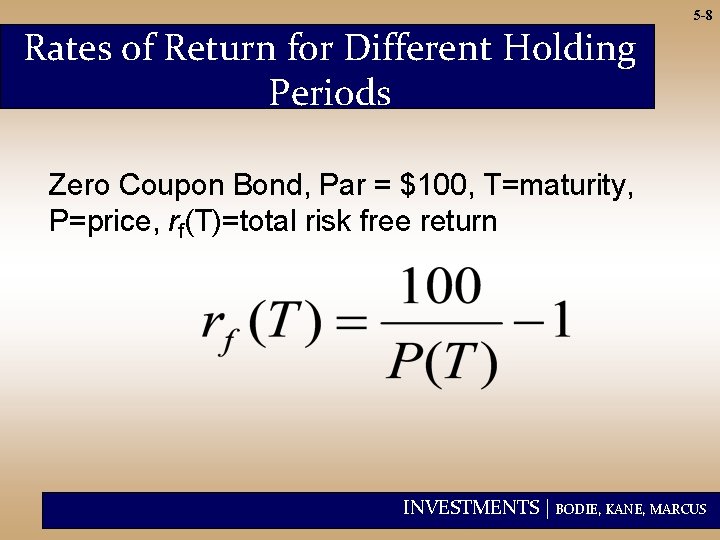 5-8

Rates of Return for Different Holding Periods

Zero Coupon Bond, Par = \$100, T=maturity, P=price, $r_f$(T)=total risk free return

$r_f(T) = \frac{100}{P(T)} - 1$

INVESTMENTS | BODIE, KANE, MARCUS